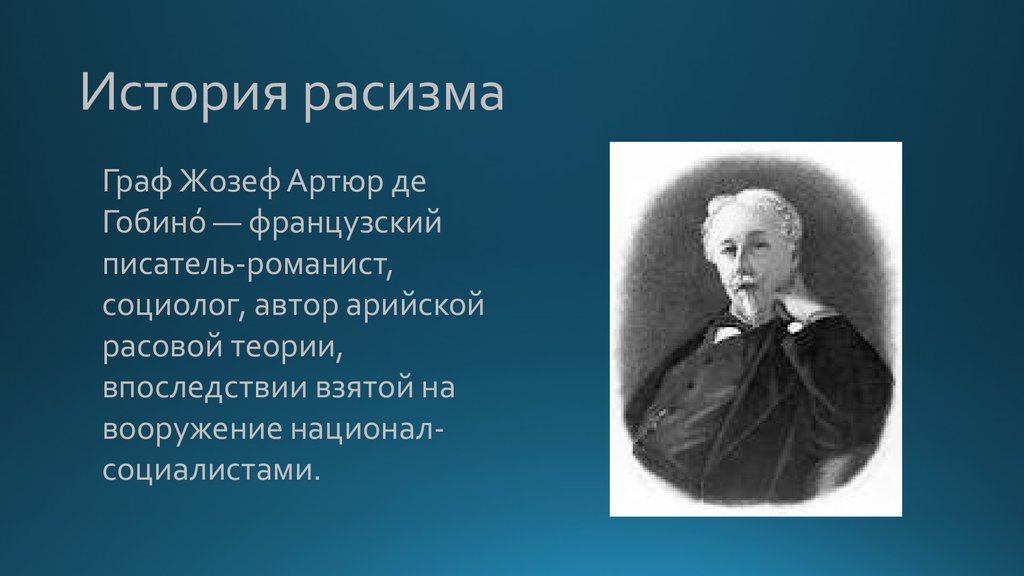 История расизма

Граф Жозеф Артюр де Гобино́ — французский писатель-романист, социолог, автор арийской расовой теории, впоследствии взятой на вооружение национал-социалистами.